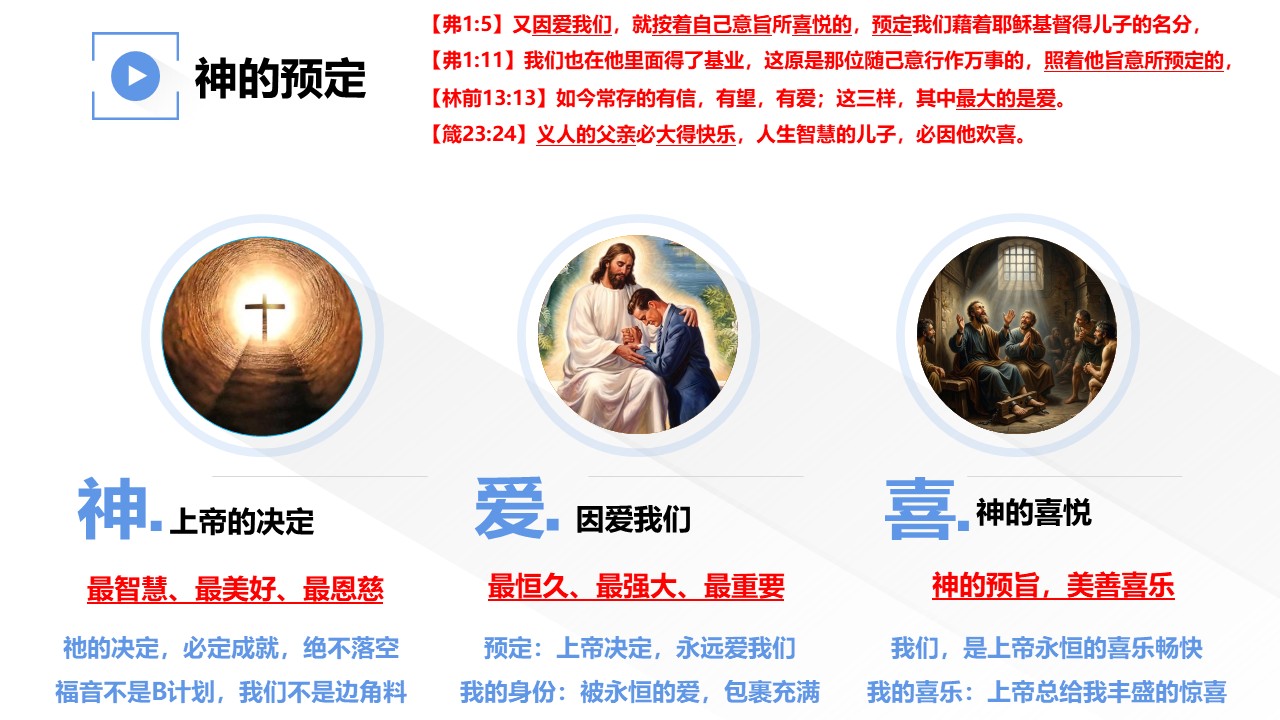 神的预定

【弗1:5】又因爱我们，就按着自己意旨所喜悦的，预定我们藉着耶稣基督得儿子的名分，
【弗1:11】我们也在他里面得了基业，这原是那位随己意行作万事的，照着他旨意所预定的，
【林前13:13】如今常存的有信，有望，有爱；这三样，其中最大的是爱。
【箴23:24】义人的父亲必大得快乐，人生智慧的儿子，必因他欢喜。

神. 上帝的决定

最智慧、最美好、最恩慈

祂的决定，必定成就，绝不落空
福音不是B计划，我们不是边角料

爱. 因爱我们

最恒久、最强大、最重要

预定：上帝决定，永远爱我们
我的身份：被永恒的爱，包裹充满

喜. 神的喜悦

神的预旨，美善喜乐

我们，是上帝永恒的喜乐畅快
我的喜乐：上帝总给我丰盛的惊喜